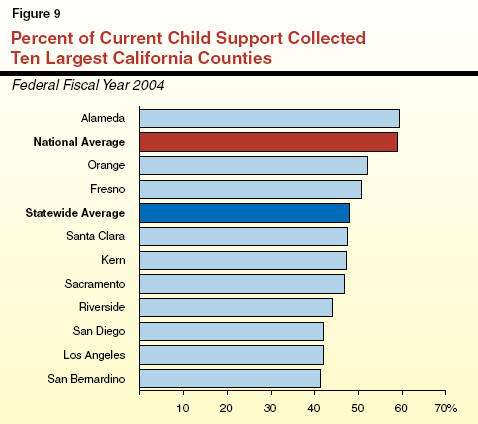 Figure 9

Percent of Current Child Support Collected
Ten Largest California Counties

Federal Fiscal Year 2004

Alameda
National Average
Orange
Fresno
Statewide Average
Santa Clara
Kern
Sacramento
Riverside
San Diego
Los Angeles
San Bernardino

10 20 30 40 50 60 70%